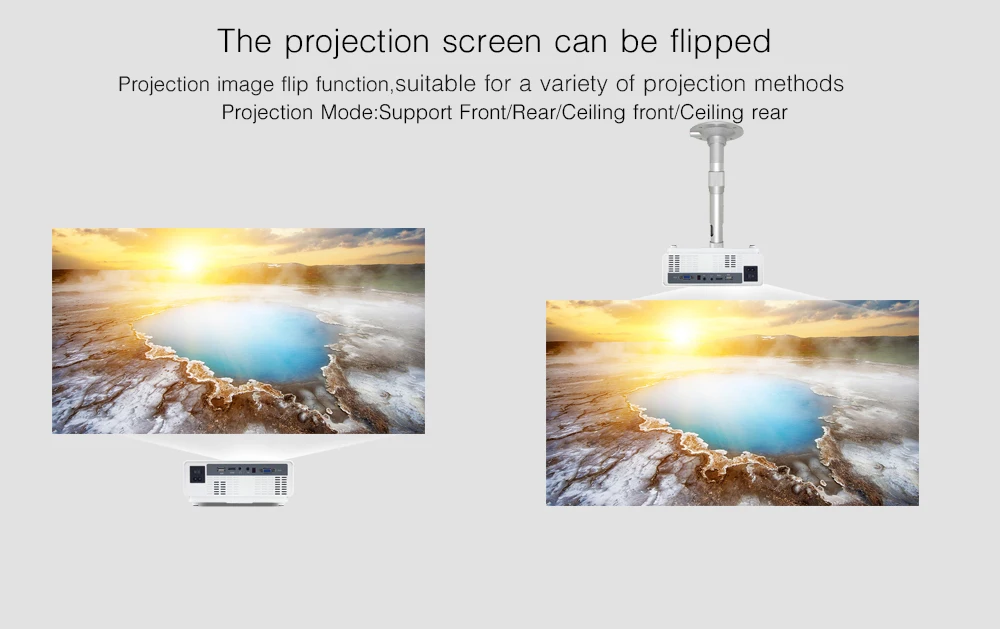 The projection screen can be flipped

Projection image flip function,suitable for a variety of projection methods
Projection Mode:Support Front/Rear/Ceiling front/Ceiling rear